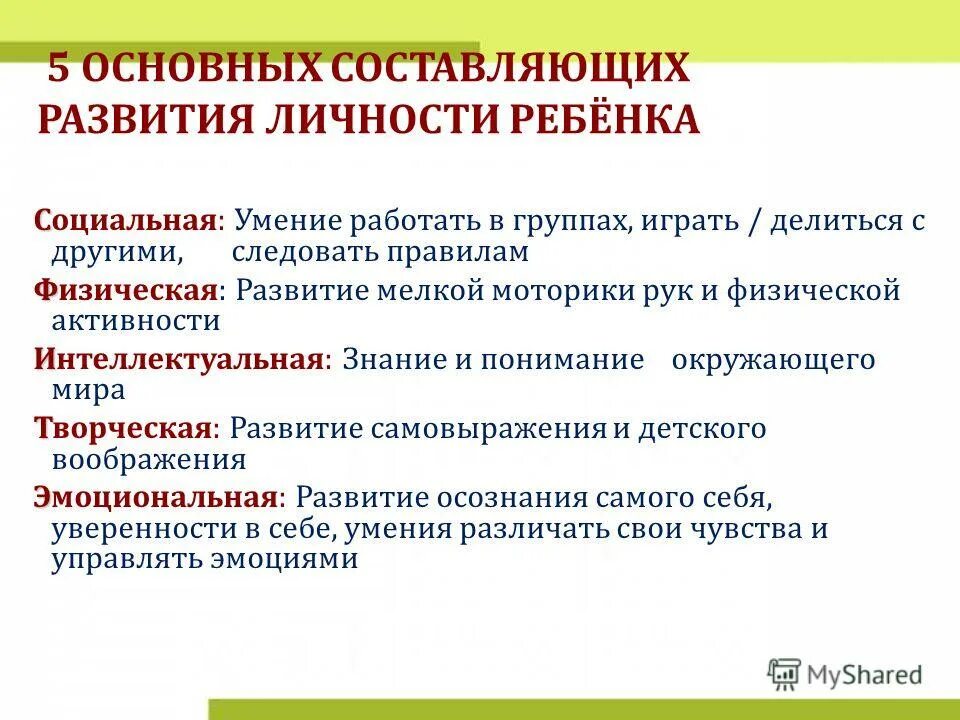 5 ОСНОВНЫХ СОСТАВЛЯЮЩИХ РАЗВИТИЯ ЛИЧНОСТИ РЕБЁНКА

Социальная: Умение работать в группах, играть / делиться с другими, следовать правилам

Физическая: Развитие мелкой моторики рук и физической активности

Интеллектуальная: Знание и понимание окружающего мира

Творческая: Развитие самовыражения и детского воображения

Эмоциональная: Развитие осознания самого себя, уверенности в себе, умения различать свои чувства и управлять эмоциями

MyShared